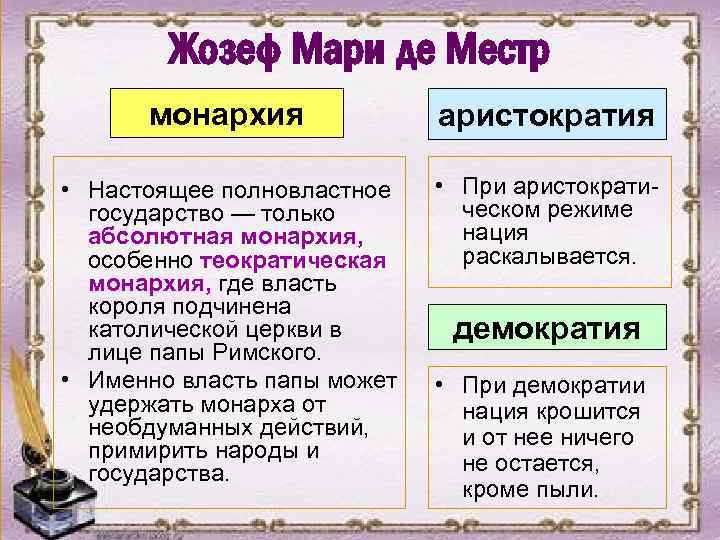 Жозеф Мари де Местр

монархия

• Настоящее полновластное государство — только абсолютная монархия, особенно теократическая монархия, где власть короля подчинена католической церкви в лице папы Римского.
• Именно власть папы может удержать монарха от необдуманных действий, примирить народы и государства.

аристократия

• При аристократическом режиме нация раскалывается.

демократия

• При демократии нация крошится и от нее ничего не остается, кроме пыли.